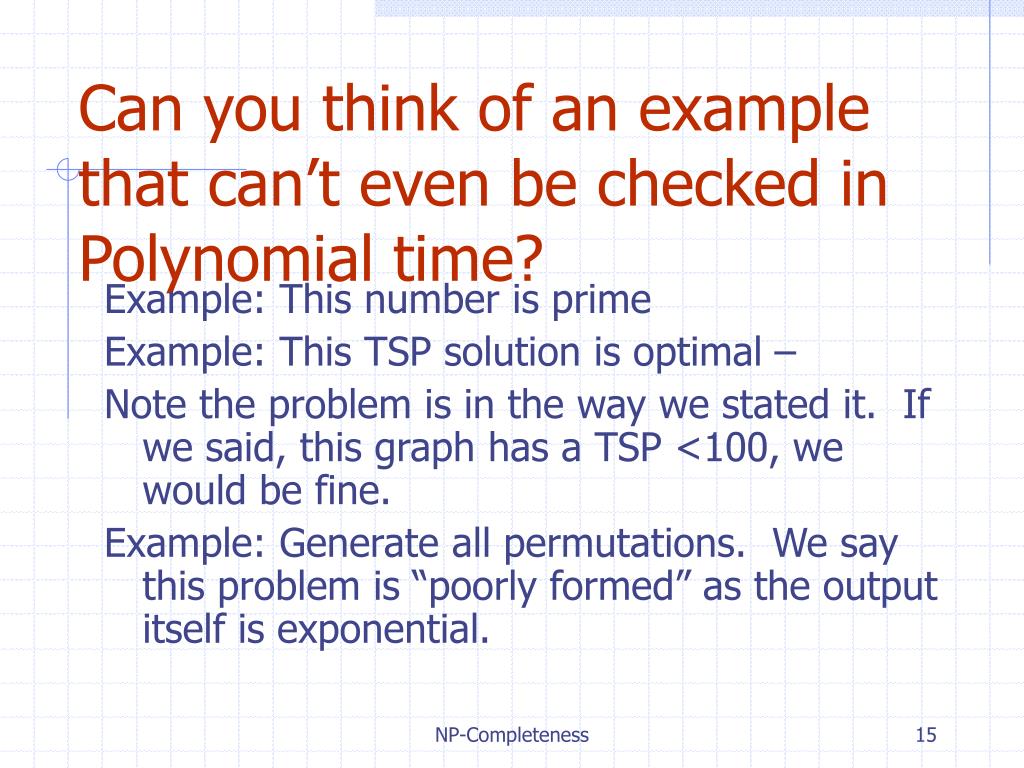 Can you think of an example that can’t even be checked in Polynomial time?

Example: This number is prime

Example: This TSP solution is optimal –

Note the problem is in the way we stated it. If we said, this graph has a TSP <100, we would be fine.

Example: Generate all permutations. We say this problem is “poorly formed” as the output itself is exponential.

NP-Completeness

15